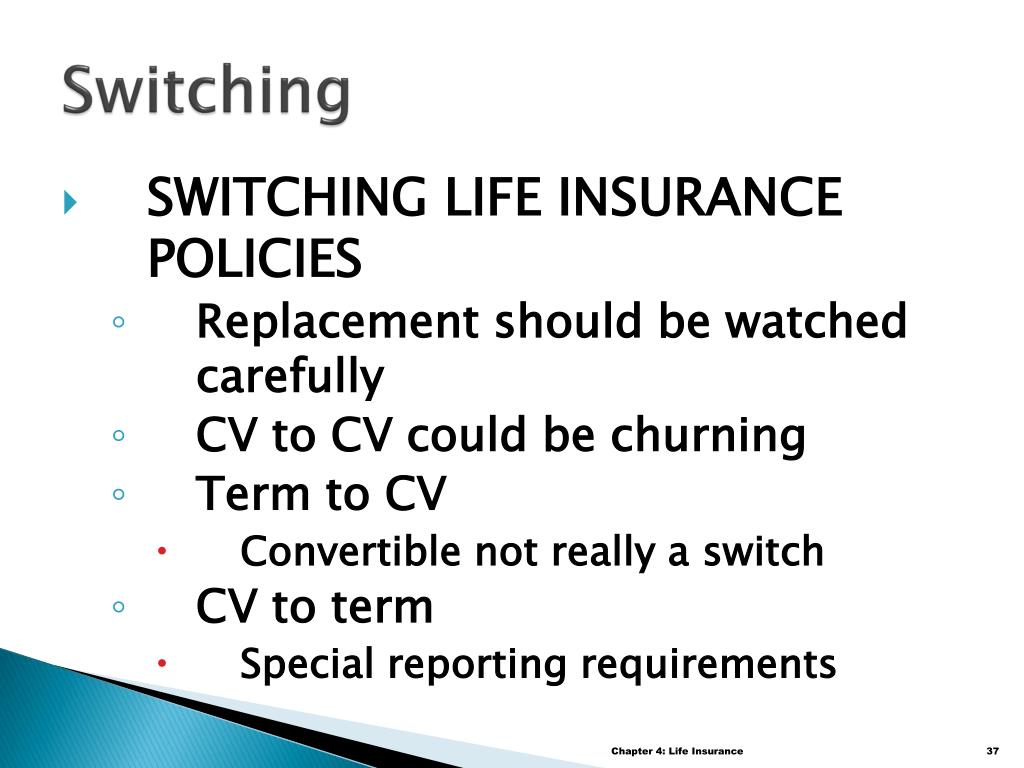 Switching

SWITCHING LIFE INSURANCE POLICIES

Replacement should be watched carefully

CV to CV could be churning

Term to CV

Convertible not really a switch

CV to term

Special reporting requirements

Chapter 4: Life Insurance

37